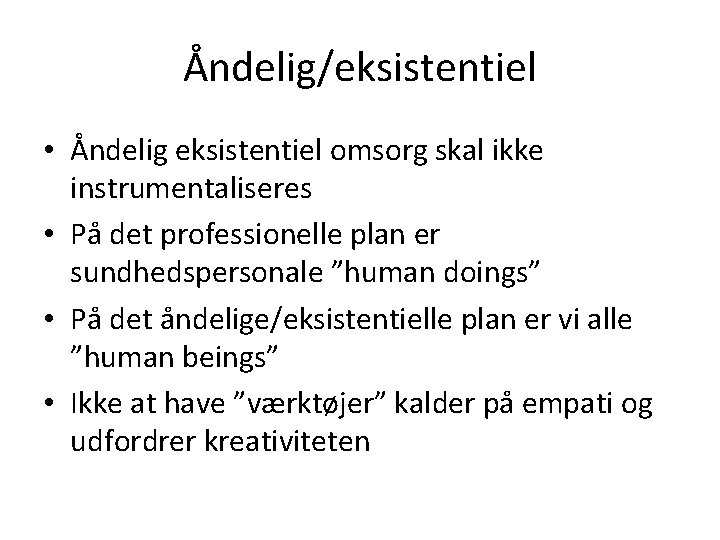 Åndelig/eksistentiel

• Åndelig eksistentiel omsorg skal ikke instrumentaliseres
• På det professionelle plan er sundhedspersonale ”human doings”
• På det åndelige/eksistentielle plan er vi alle ”human beings”
• Ikke at have ”værktøjer” kalder på empati og udfordrer kreativiteten